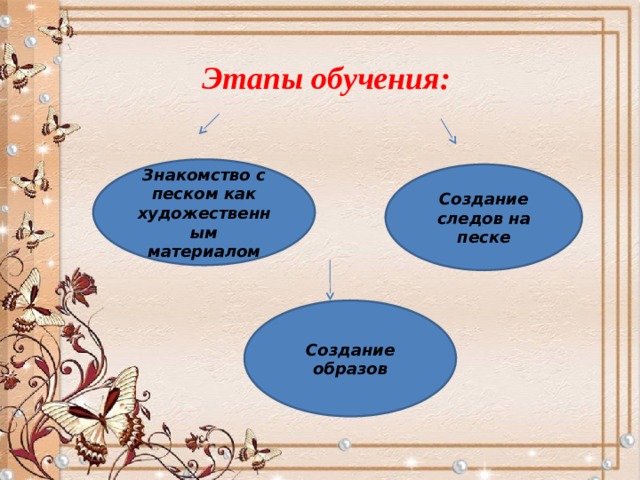 Этапы обучения:

Знакомство с песком как художественным материалом

Создание следов на песке

Создание образов